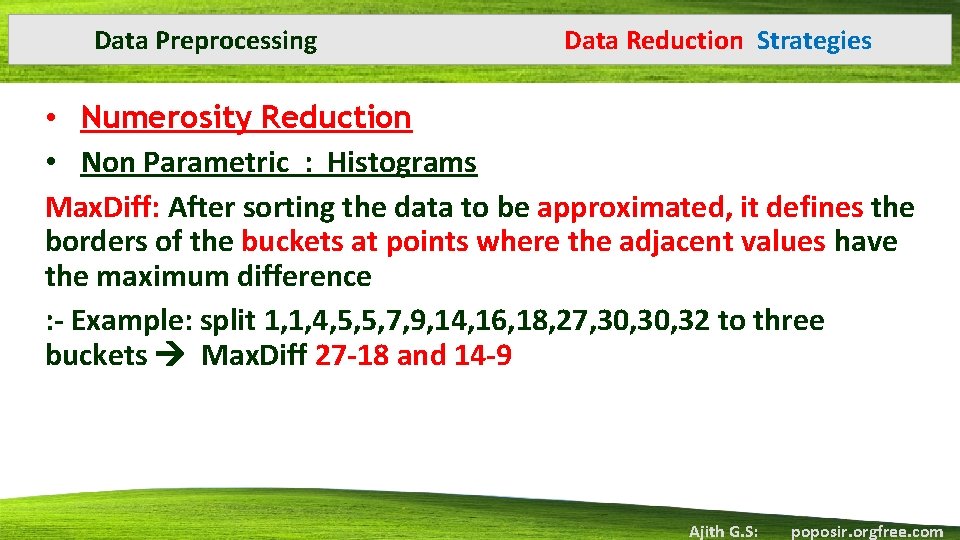 Data Preprocessing

Data Reduction Strategies

• Numerosity Reduction

• Non Parametric : Histograms

MaxDiff: After sorting the data to be approximated, it defines the borders of the buckets at points where the adjacent values have the maximum difference

:- Example: split 1,1,4,5,5,7,9,14,16,18,27,30,30,32 to three buckets → MaxDiff 27-18 and 14-9

Ajith G.S: poposir.orgfree.com